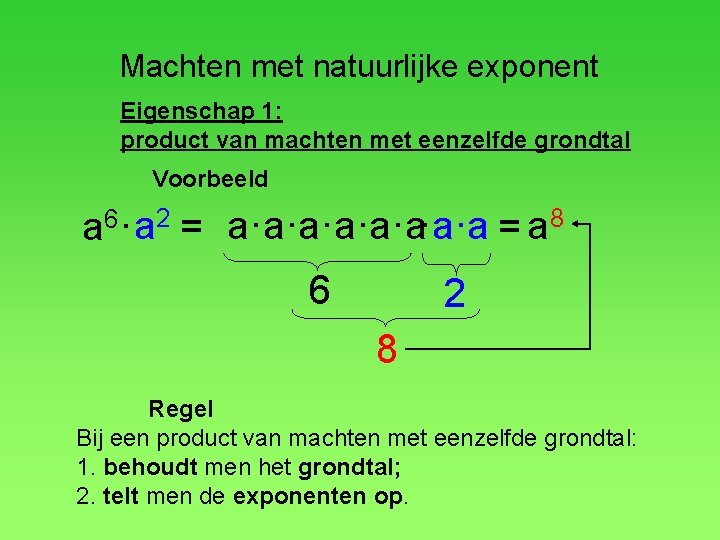 Machten met natuurlijke exponent

Eigenschap 1:
product van machten met eenzelfde grondtal

Voorbeeld

$a^6 \cdot a^2 = a \cdot a \cdot a \cdot a \cdot a \cdot a \, a \cdot a = a^8$

6

2

8

Regel
Bij een product van machten met eenzelfde grondtal:
1. behoudt men het grondtal;
2. telt men de exponenten op.